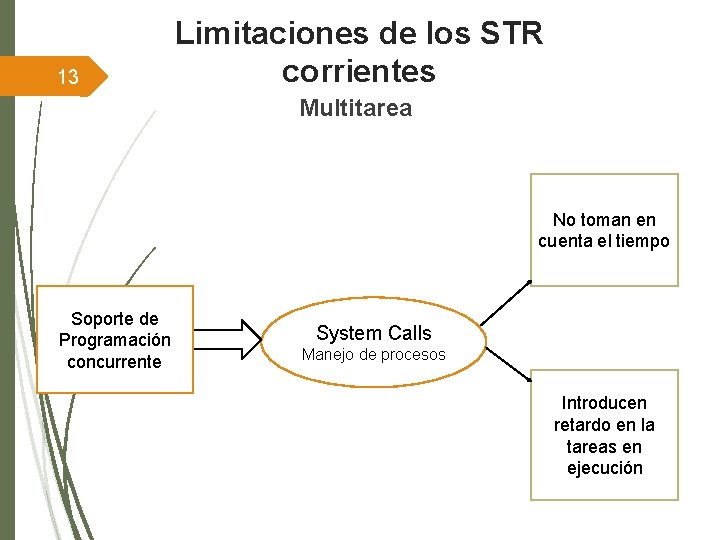 13

Limitaciones de los STR corrientes

Multitarea

Soporte de Programación concurrente

System Calls
Manejo de procesos

No toman en cuenta el tiempo

Introducen retardo en la tareas en ejecución